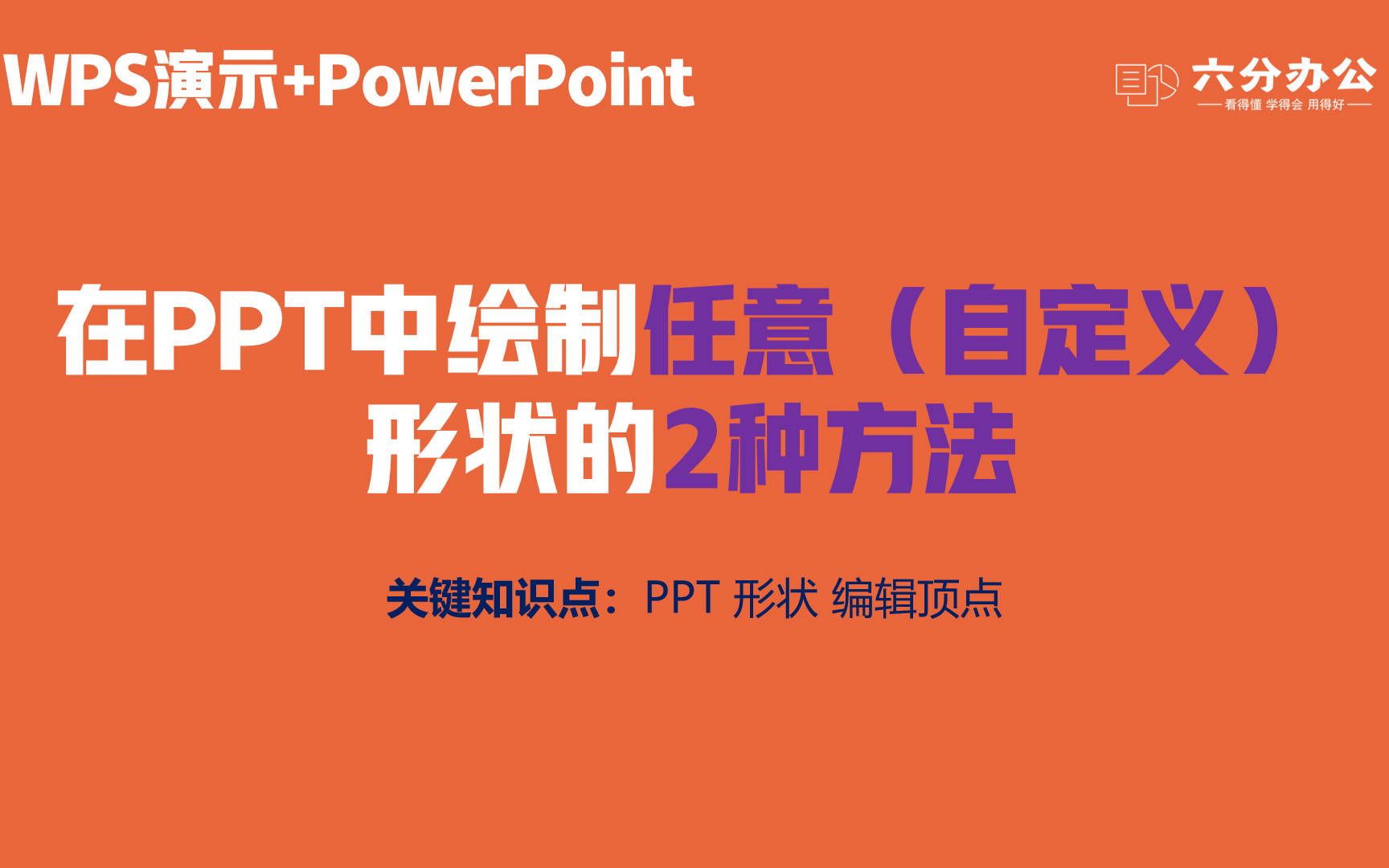 WPS演示+PowerPoint

六分办公
看得懂 学得会 用得好

在PPT中绘制任意（自定义）形状的2种方法

关键知识点：PPT 形状 编辑顶点